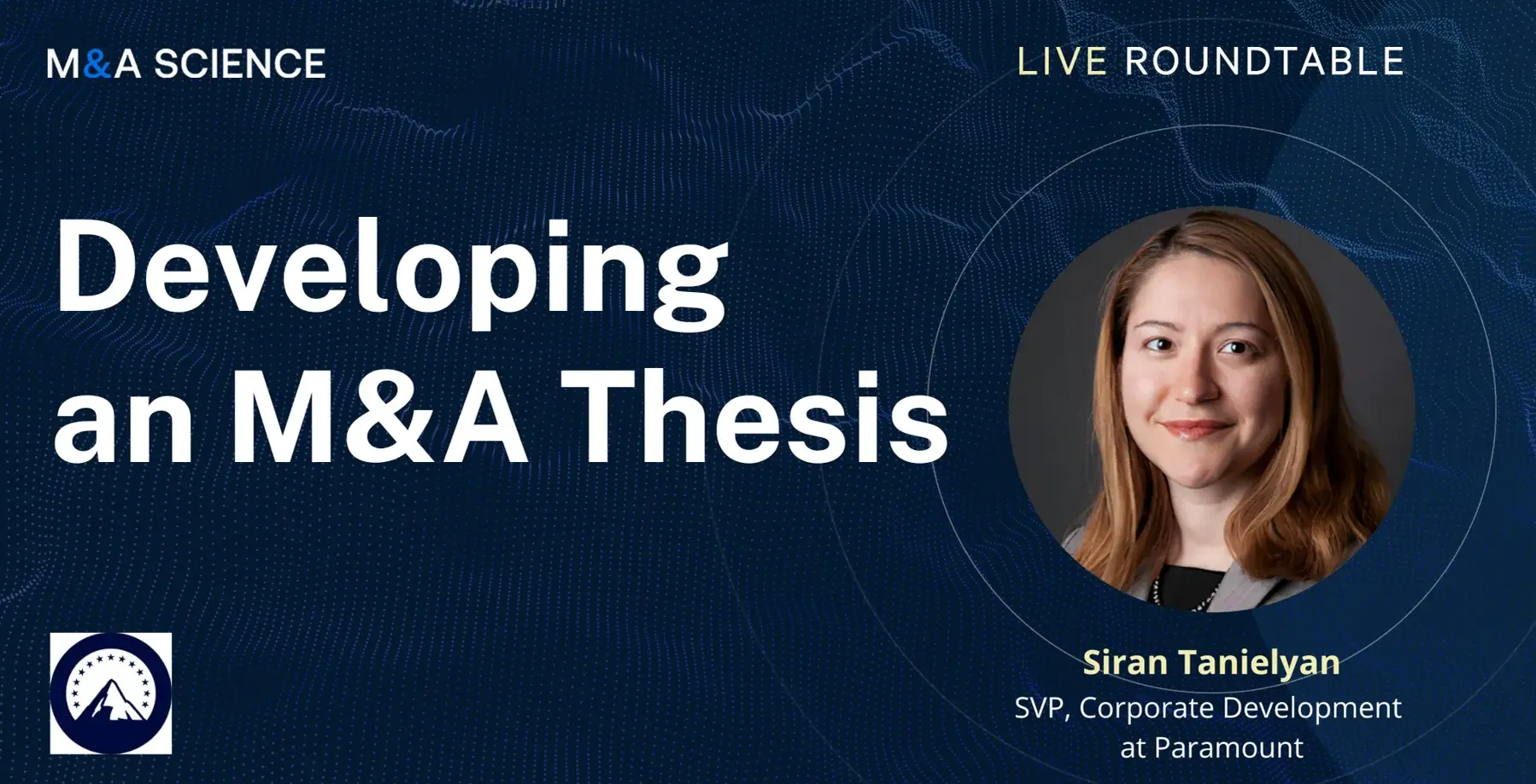 M&A SCIENCE

LIVE ROUNDTABLE

Developing an M&A Thesis

Siran Tanielyan
SVP, Corporate Development at Paramount